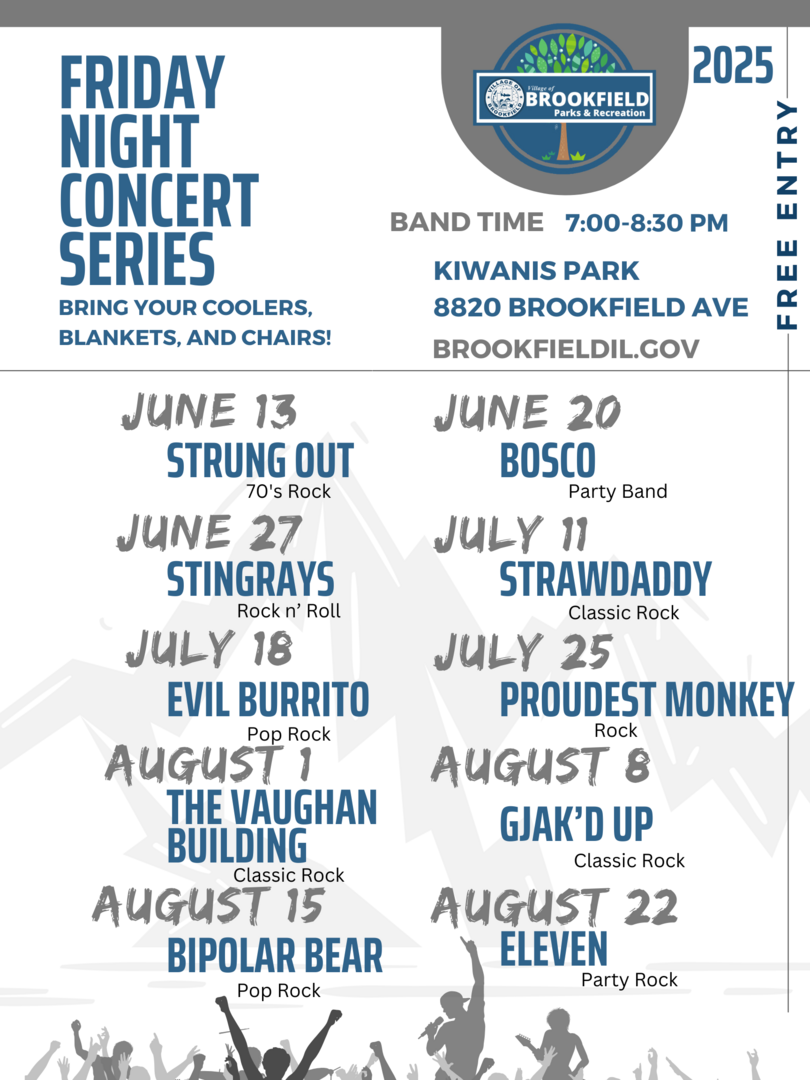 FRIDAY NIGHT CONCERT SERIES

BRING YOUR COOLERS, BLANKETS, AND CHAIRS!

Village of BROOKFIELD Parks & Recreation

2025

FREE ENTRY

BAND TIME 7:00-8:30 PM

KIWANIS PARK
8820 BROOKFIELD AVE

BROOKFIELDIL.GOV

JUNE 13
STRUNG OUT
70's Rock

JUNE 27
STINGRAYS
Rock n' Roll

JULY 18
EVIL BURRITO
Pop Rock

AUGUST 1
THE VAUGHAN BUILDING
Classic Rock

AUGUST 15
BIPOLAR BEAR
Pop Rock

JUNE 20
BOSCO
Party Band

JULY 11
STRAWDADDY
Classic Rock

JULY 25
PROUDEST MONKEY
Rock

AUGUST 8
GJAK'D UP
Classic Rock

AUGUST 22
ELEVEN
Party Rock